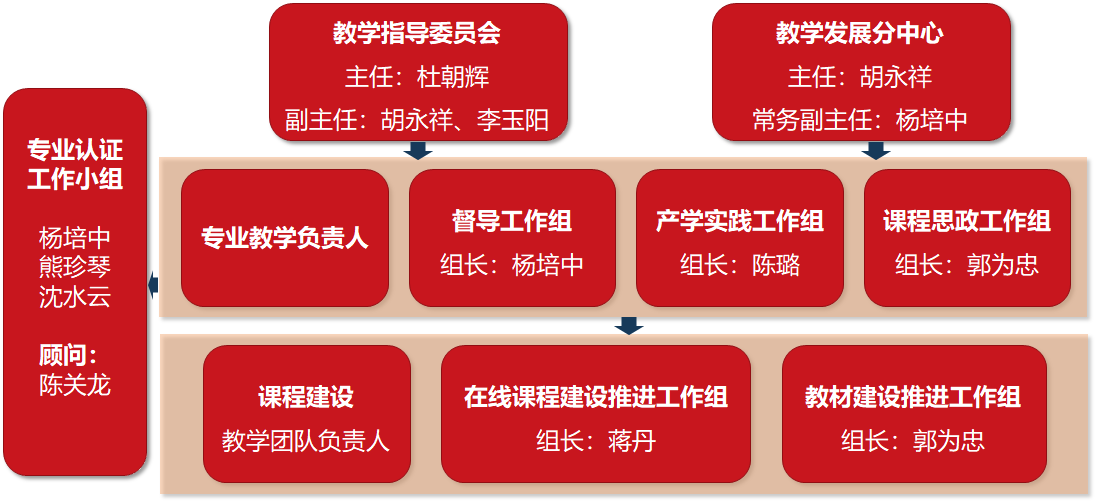 教学指导委员会
主任：杜朝辉
副主任：胡永祥、李玉阳

教学发展分中心
主任：胡永祥
常务副主任：杨培中

专业认证工作小组
杨培中
熊珍琴
沈水云
顾问：
陈关龙

专业教学负责人

督导工作组
组长：杨培中

产学实践工作组
组长：陈璐

课程思政工作组
组长：郭为忠

课程建设
教学团队负责人

在线课程建设推进工作组
组长：蒋丹

教材建设推进工作组
组长：郭为忠